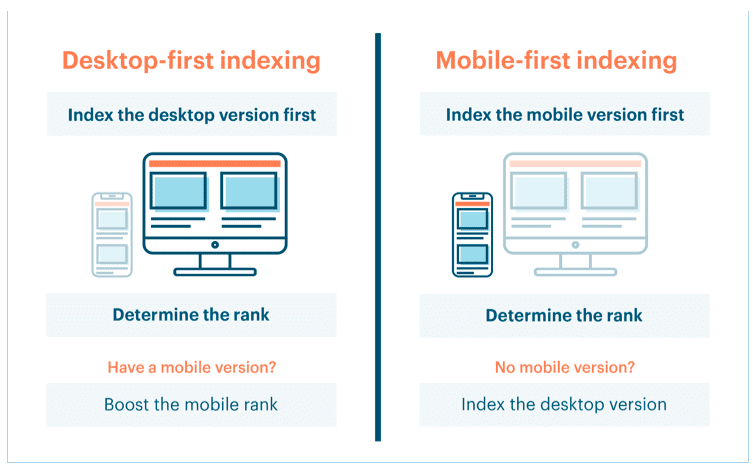 Desktop-first indexing

Index the desktop version first

Determine the rank

Have a mobile version?

Boost the mobile rank

Mobile-first indexing

Index the mobile version first

Determine the rank

No mobile version?

Index the desktop version